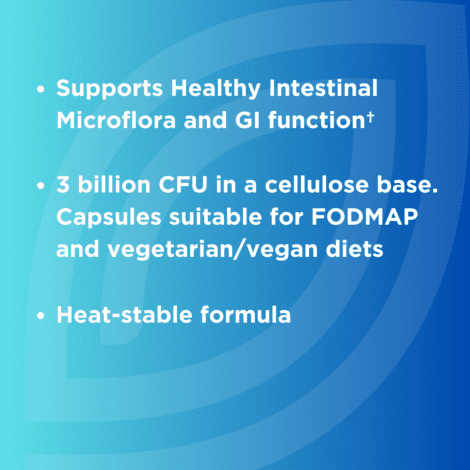 • Supports Healthy Intestinal Microflora and GI function†

• 3 billion CFU in a cellulose base. Capsules suitable for FODMAP and vegetarian/vegan diets

• Heat-stable formula